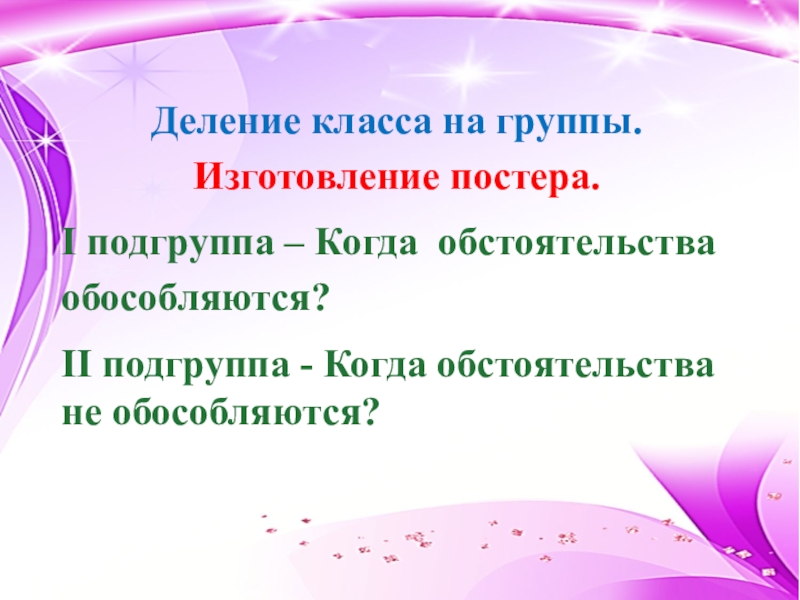 Деление класса на группы.

Изготовление постера.

I подгруппа – Когда обстоятельства обособляются?

II подгруппа - Когда обстоятельства не обособляются?